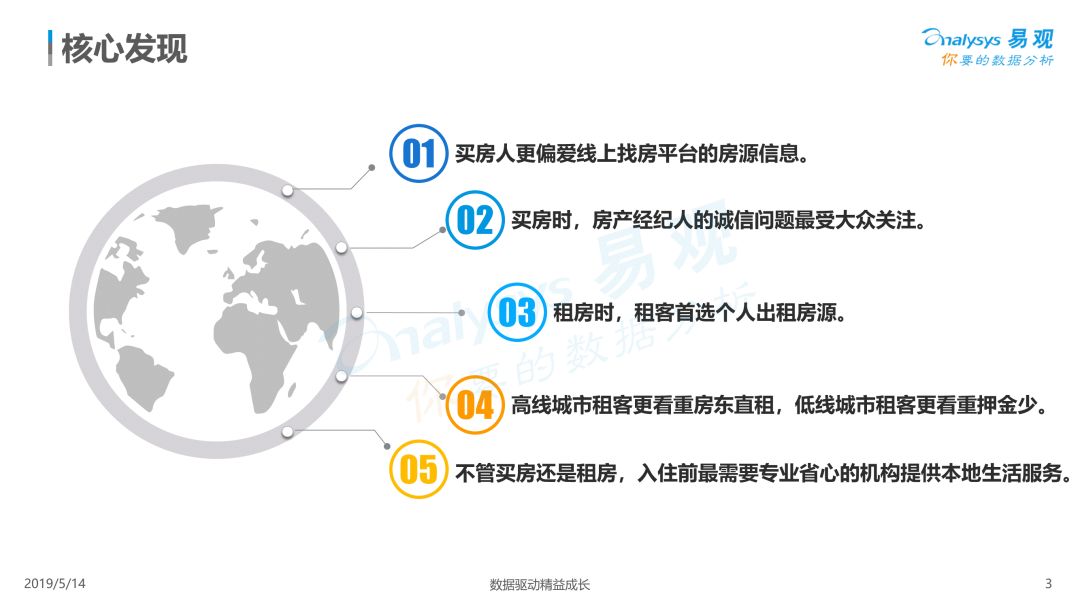 核心发现

Analysys 易观
你要的数据分析

01 买房人更偏爱线上找房平台的房源信息。

02 买房时，房产经纪人的诚信问题最受大众关注。

03 租房时，租客首选个人出租房源。

04 高线城市租客更看重房东直租，低线城市租客更看重押金少。

05 不管买房还是租房，入住前最需要专业省心的机构提供本地生活服务。

Analysys 易观
你要的数据分析

2019/5/14 数据驱动精益成长 3